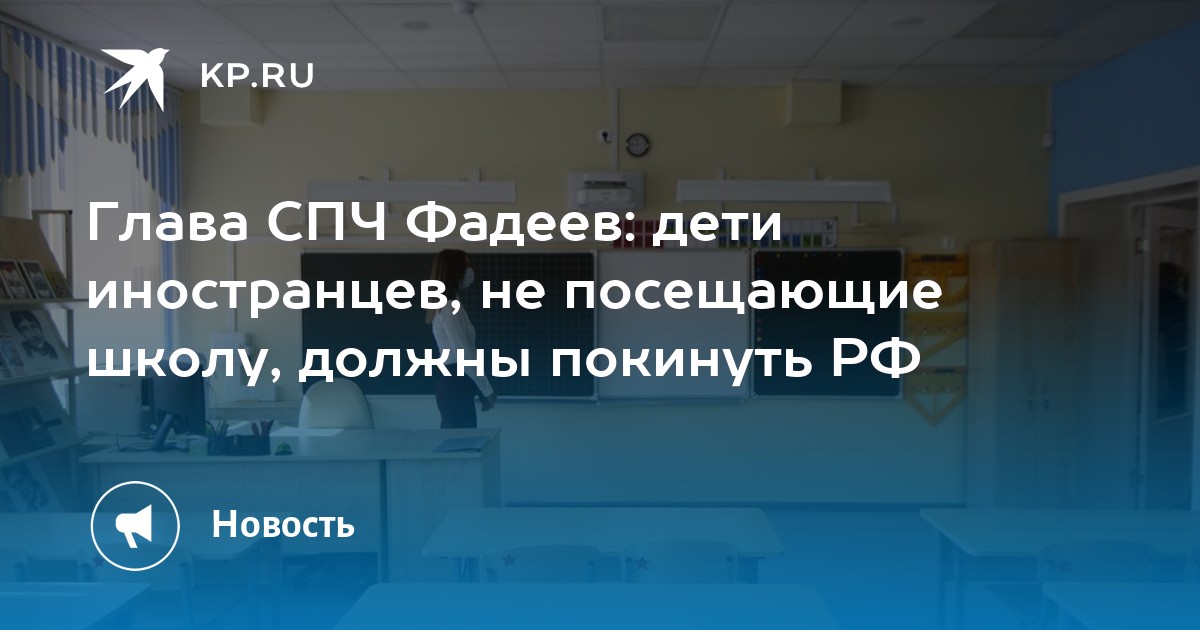 KP.RU

Глава СПЧ Фадеев: дети иностранцев, не посещающие школу, должны покинуть РФ

Новость